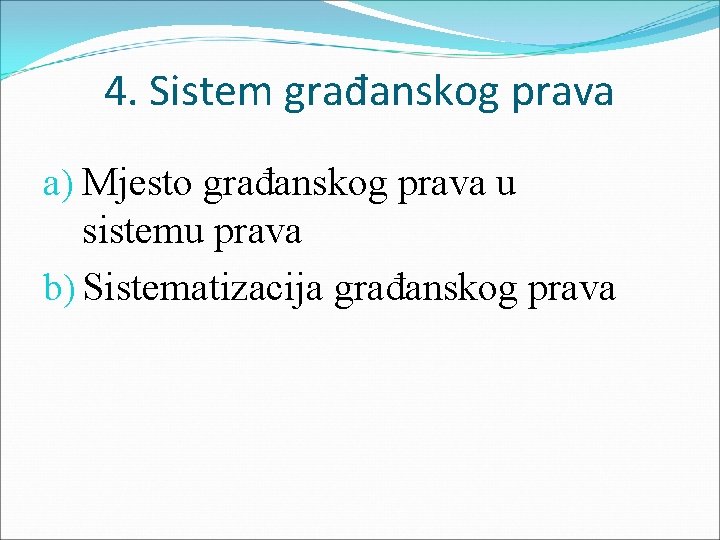 4. Sistem građanskog prava

a) Mjesto građanskog prava u sistemu prava
b) Sistematizacija građanskog prava